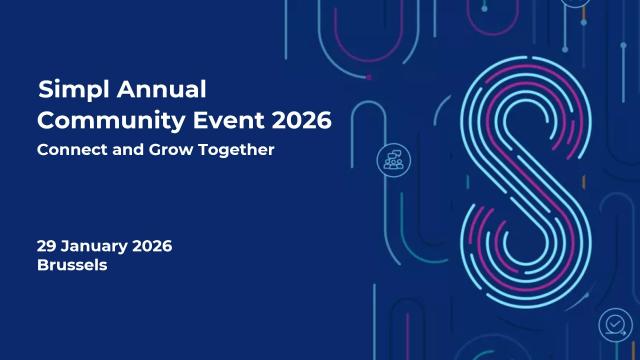 Simpl Annual Community Event 2026

Connect and Grow Together

29 January 2026
Brussels